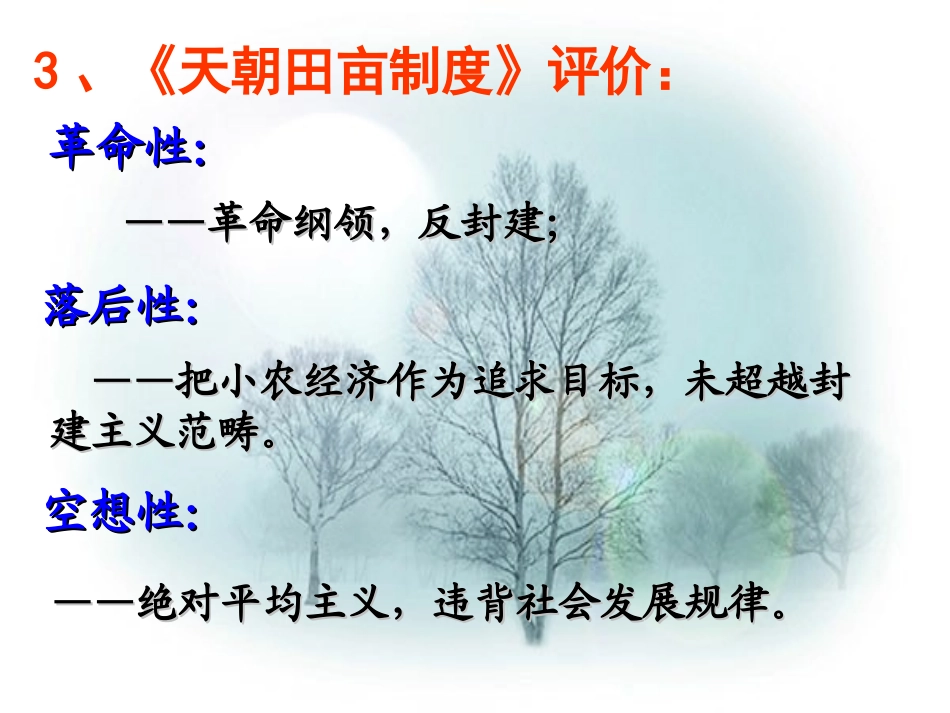 3、《天朝田亩制度》评价：

革命性:

——革命纲领，反封建;

落后性:

——把小农经济作为追求目标，未超越封建主义范畴。

空想性:

——绝对平均主义，违背社会发展规律。